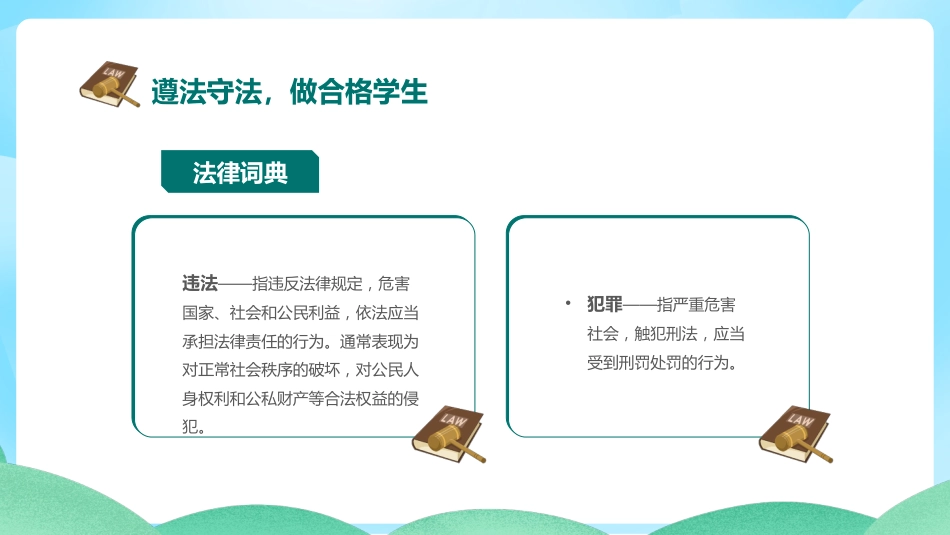 LAW

遵法守法，做合格学生

法律词典

违法——指违反法律规定，危害国家、社会和公民利益，依法应当承担法律责任的行为。通常表现为对正常社会秩序的破坏，对公民人身权利和公私财产等合法权益的侵犯。

LAW

• 犯罪——指严重危害社会，触犯刑法，应当受到刑罚处罚的行为。

LAW